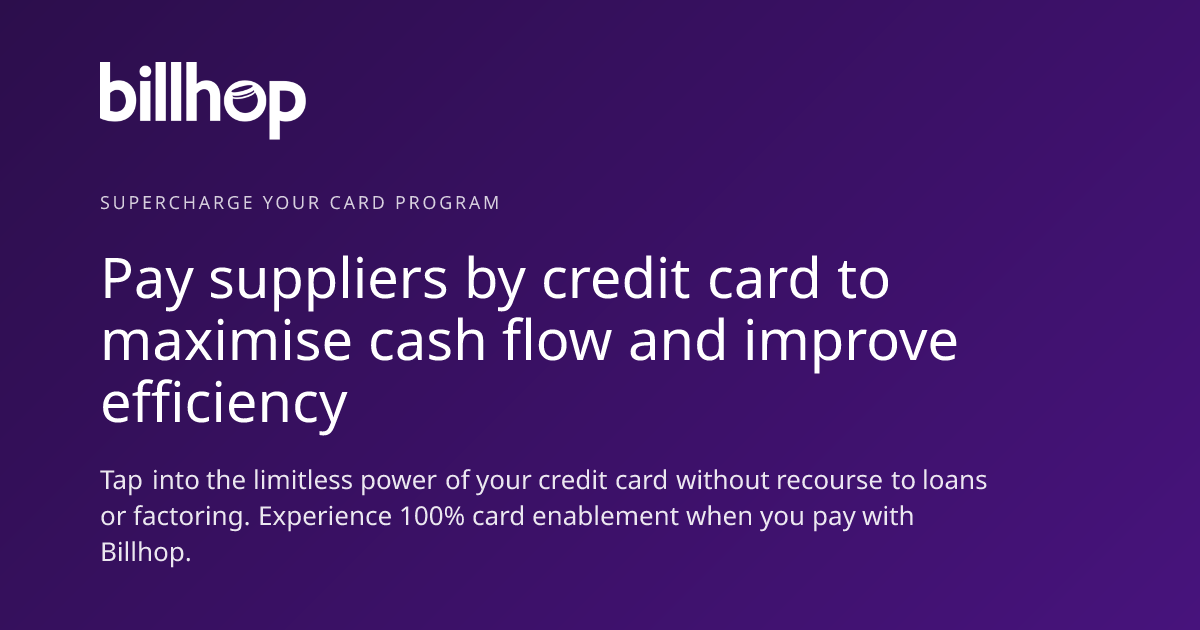 billhop

SUPERCHARGE YOUR CARD PROGRAM

Pay suppliers by credit card to maximise cash flow and improve efficiency

Tap into the limitless power of your credit card without recourse to loans or factoring. Experience 100% card enablement when you pay with Billhop.